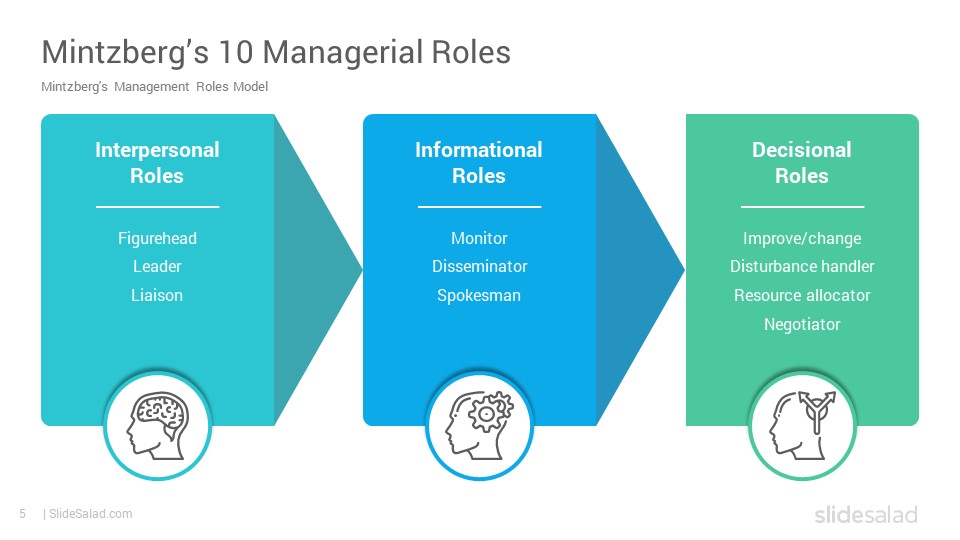 Mintzberg's 10 Managerial Roles

Mintzberg's Management Roles Model

Interpersonal Roles

Figurehead
Leader
Liaison

Informational Roles

Monitor
Disseminator
Spokesman

Decisional Roles

Improve/change
Disturbance handler
Resource allocator
Negotiator

5 | SlideSalad.com

slidesalad